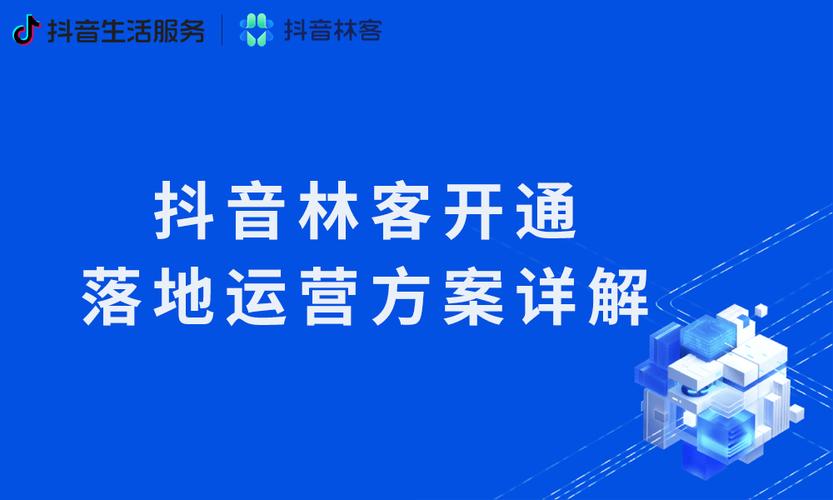 抖音生活服务 | 抖音林客

抖音林客开通
落地运营方案详解